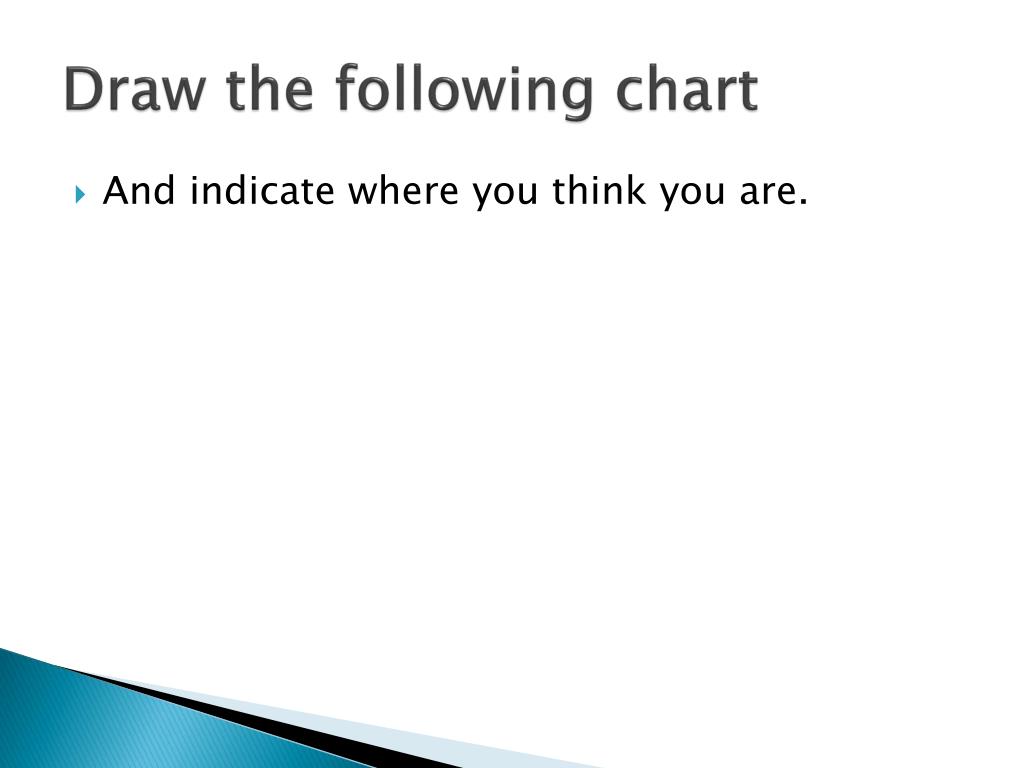 Draw the following chart

And indicate where you think you are.